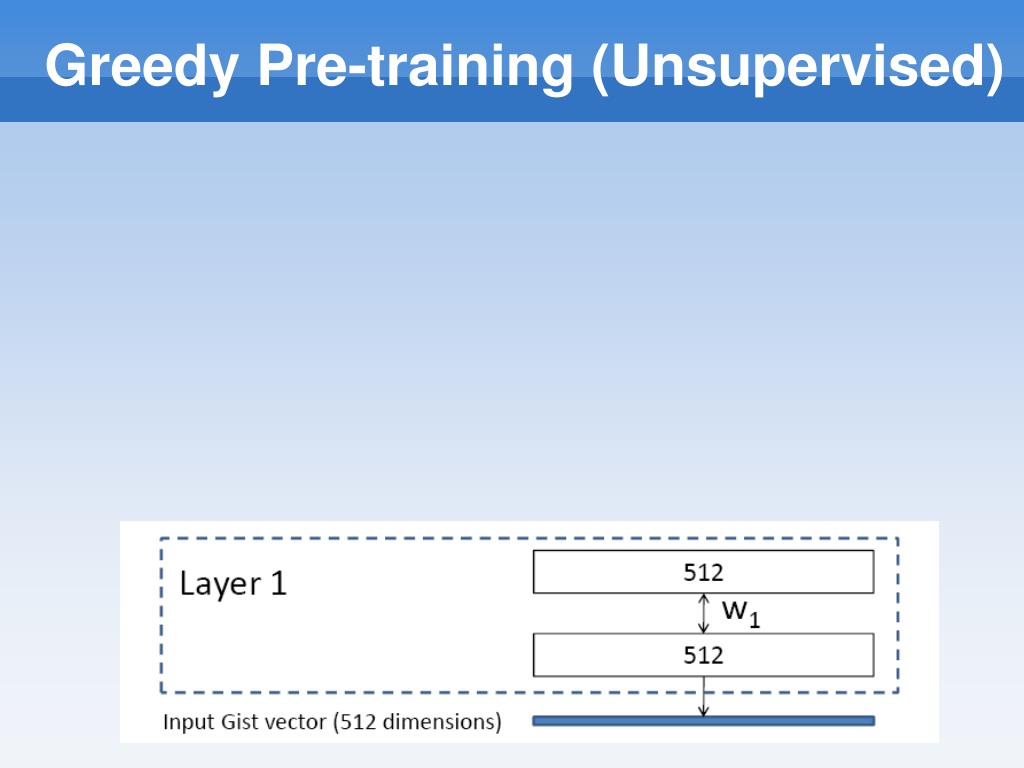 Greedy Pre-training (Unsupervised)

Layer 1

512

$W_1$

512

Input Gist vector (512 dimensions)